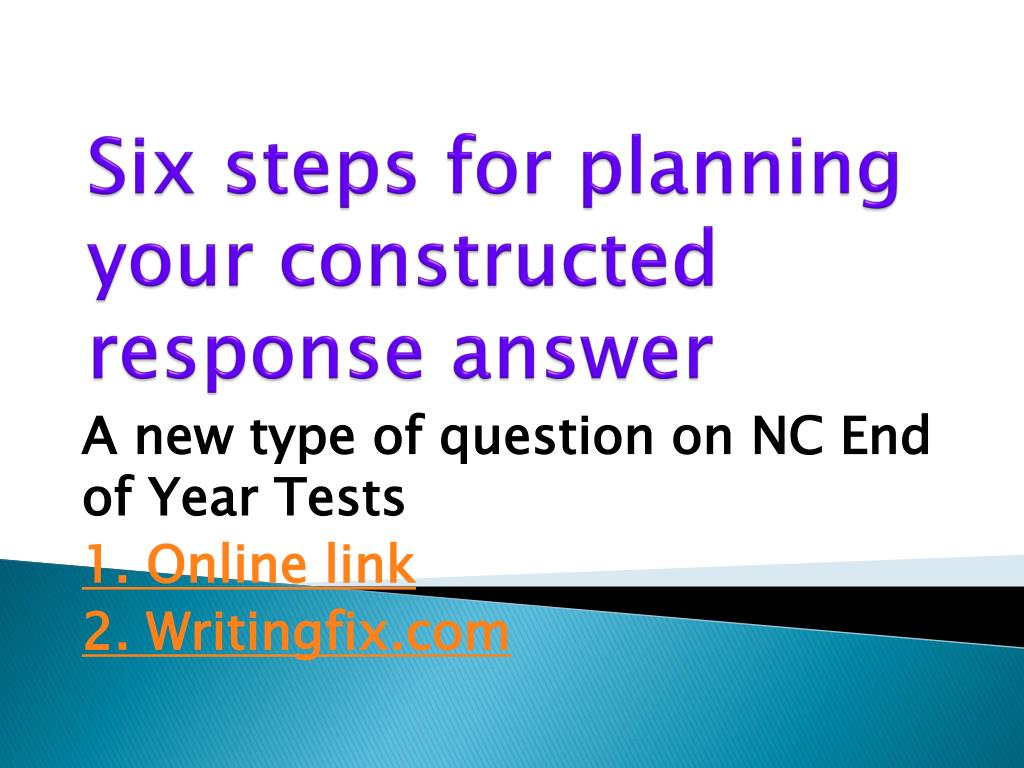 Six steps for planning your constructed response answer

A new type of question on NC End of Year Tests

1. Online link

2. Writingfix.com